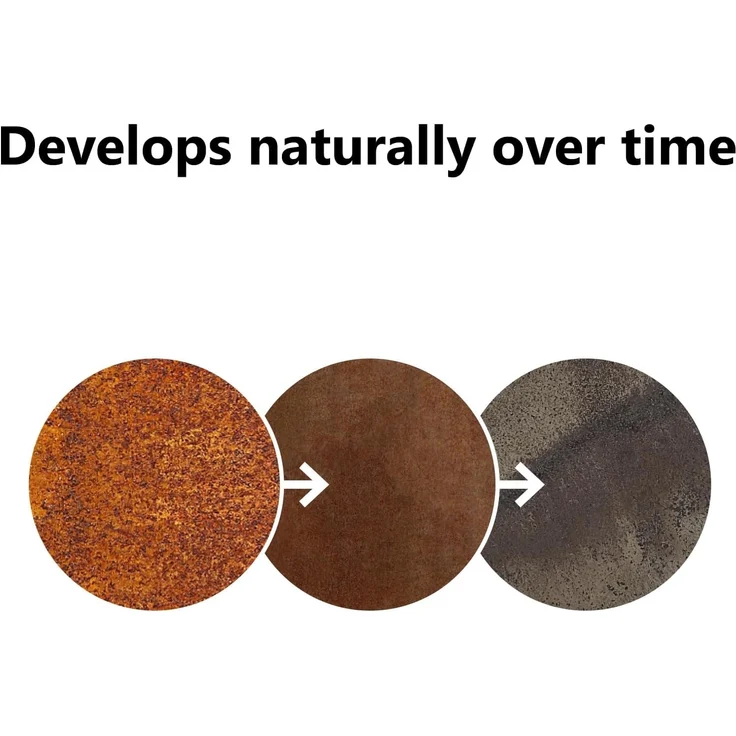 Develops naturally over time